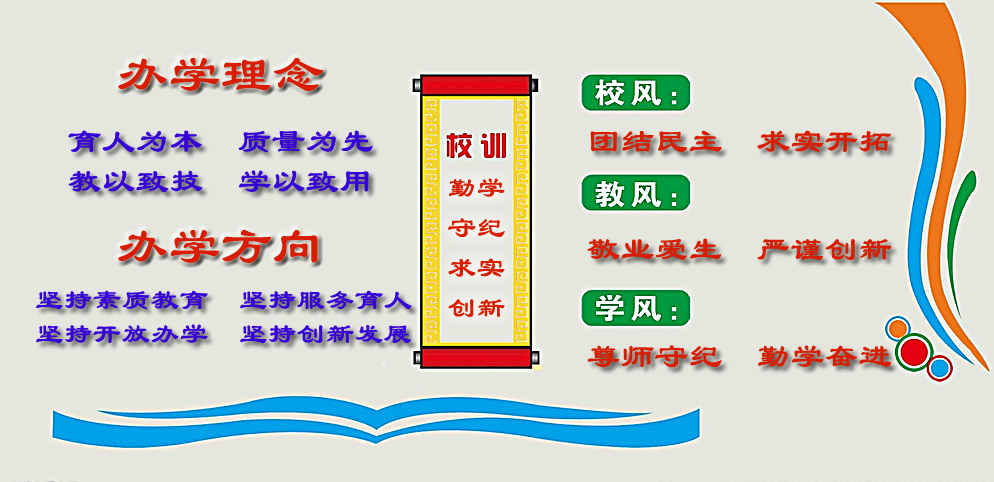 办学理念

育人为本　质量为先
教以致技　学以致用

办学方向

坚持素质教育　坚持服务育人
坚持开放办学　坚持创新发展

校训

勤学
守纪
求实
创新

校风：

团结民主　求实开拓

教风：

敬业爱生　严谨创新

学风：

尊师守纪　勤学奋进